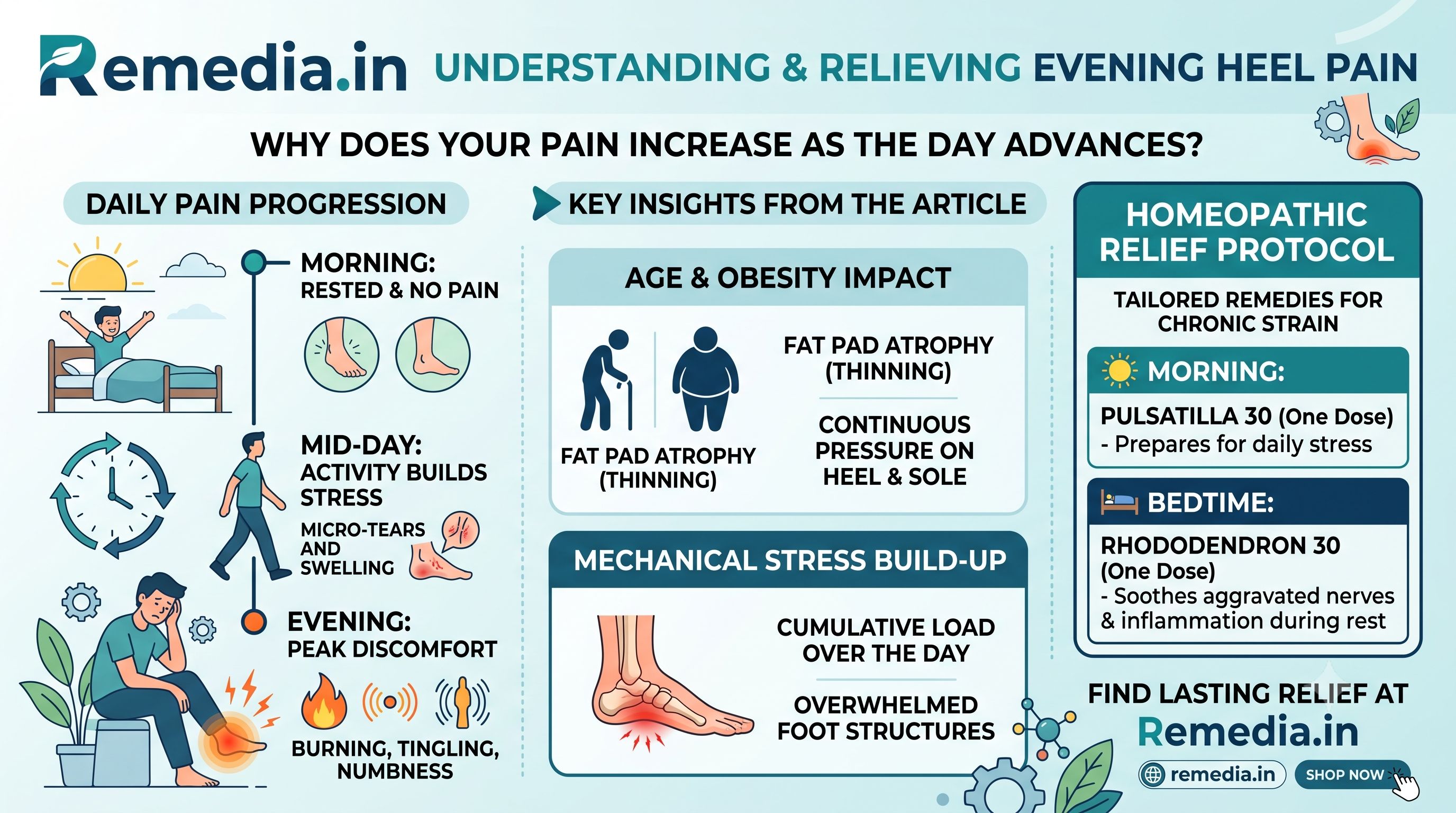 Remedia.in UNDERSTANDING & RELIEVING EVENING HEEL PAIN

WHY DOES YOUR PAIN INCREASE AS THE DAY ADVANCES?

DAILY PAIN PROGRESSION

MORNING:
RESTED & NO PAIN

MID-DAY:
ACTIVITY BUILDS STRESS

MICRO-TEARS AND SWELLING

EVENING:
PEAK DISCOMFORT

BURNING, TINGLING, NUMBNESS

KEY INSIGHTS FROM THE ARTICLE

AGE & OBESITY IMPACT

FAT PAD ATROPHY (THINNING)

FAT PAD ATROPHY (THINNING)

CONTINUOUS PRESSURE ON HEEL & SOLE

MECHANICAL STRESS BUILD-UP

CUMULATIVE LOAD OVER THE DAY

OVERWHELMED FOOT STRUCTURES

HOMEOPATHIC RELIEF PROTOCOL

TAILORED REMEDIES FOR CHRONIC STRAIN

MORNING:

PULSATILLA 30 (One Dose)
- Prepares for daily stress

BEDTIME:

RHODODENDRON 30 (One Dose)
- Soothes aggravated nerves & inflammation during rest

FIND LASTING RELIEF AT
Remedia.in

remedia.in

SHOP NOW